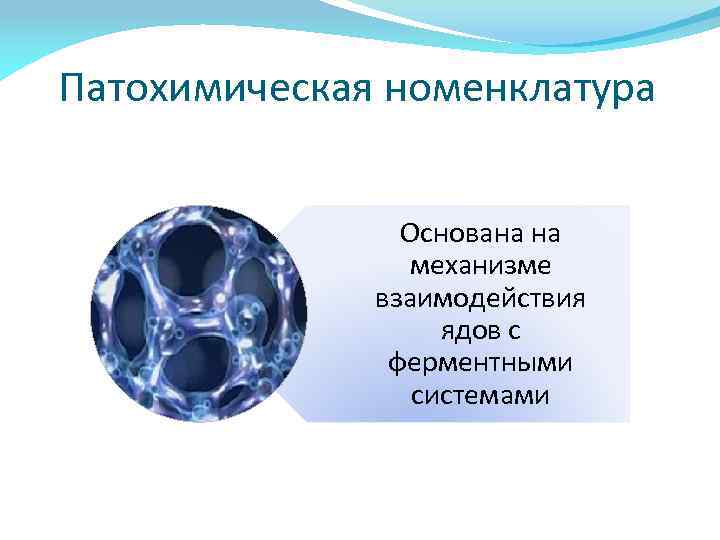 Патохимическая номенклатура

Основана на механизме взаимодействия ядов с ферментными системами